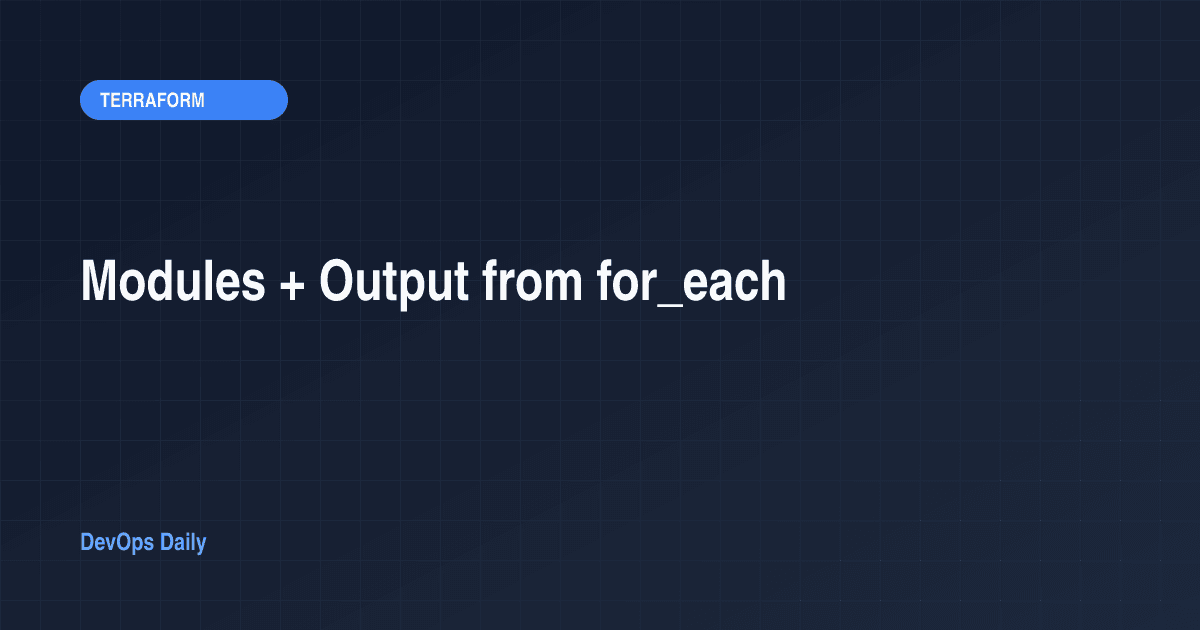 TERRAFORM

Modules + Output from for_each

DevOps Daily